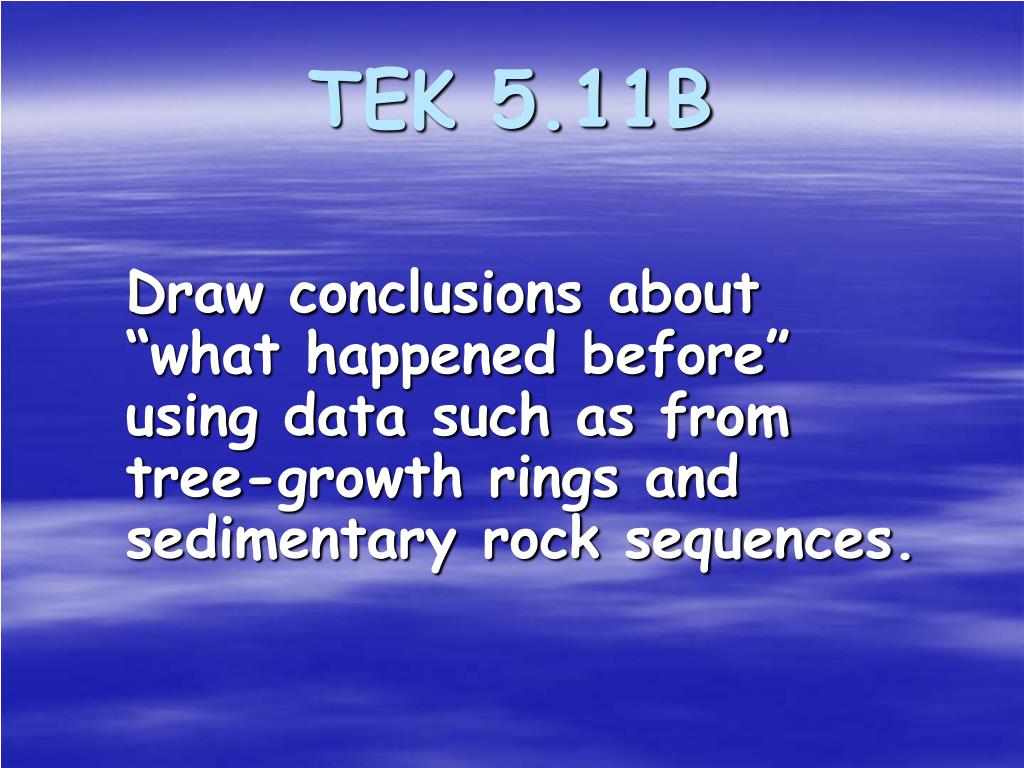 TEK 5.11B

Draw conclusions about “what happened before” using data such as from tree-growth rings and sedimentary rock sequences.